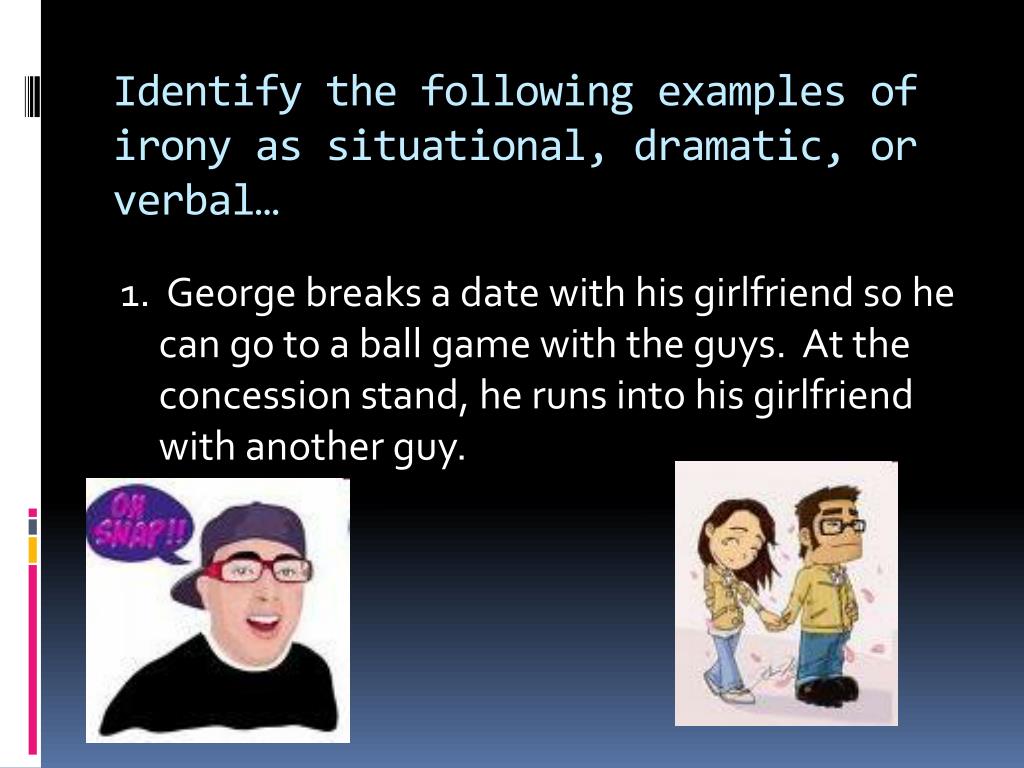 Identify the following examples of irony as situational, dramatic, or verbal…

1. George breaks a date with his girlfriend so he can go to a ball game with the guys. At the concession stand, he runs into his girlfriend with another guy.

OH SNAP!!